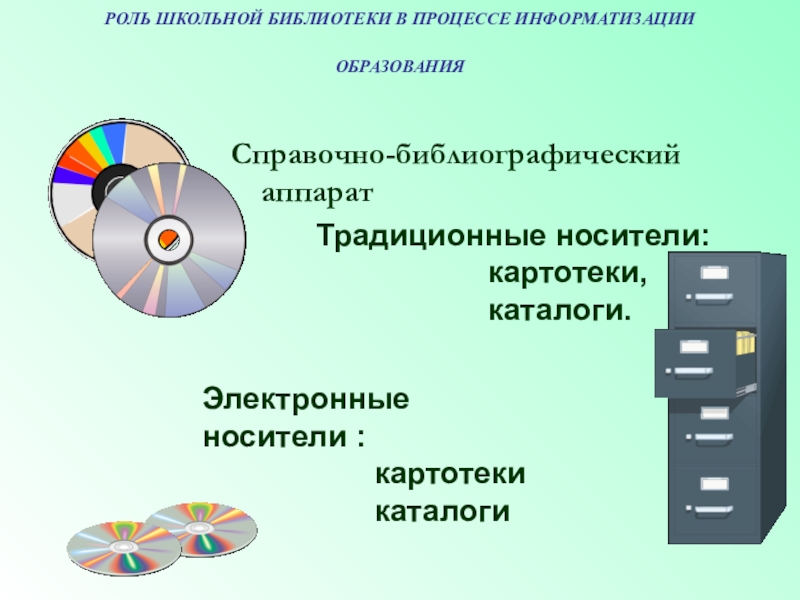 РОЛЬ ШКОЛЬНОЙ БИБЛИОТЕКИ В ПРОЦЕССЕ ИНФОРМАТИЗАЦИИ

ОБРАЗОВАНИЯ

Справочно-библиографический аппарат

Традиционные носители:
картотеки,
каталоги.

Электронные носители :
картотеки
каталоги